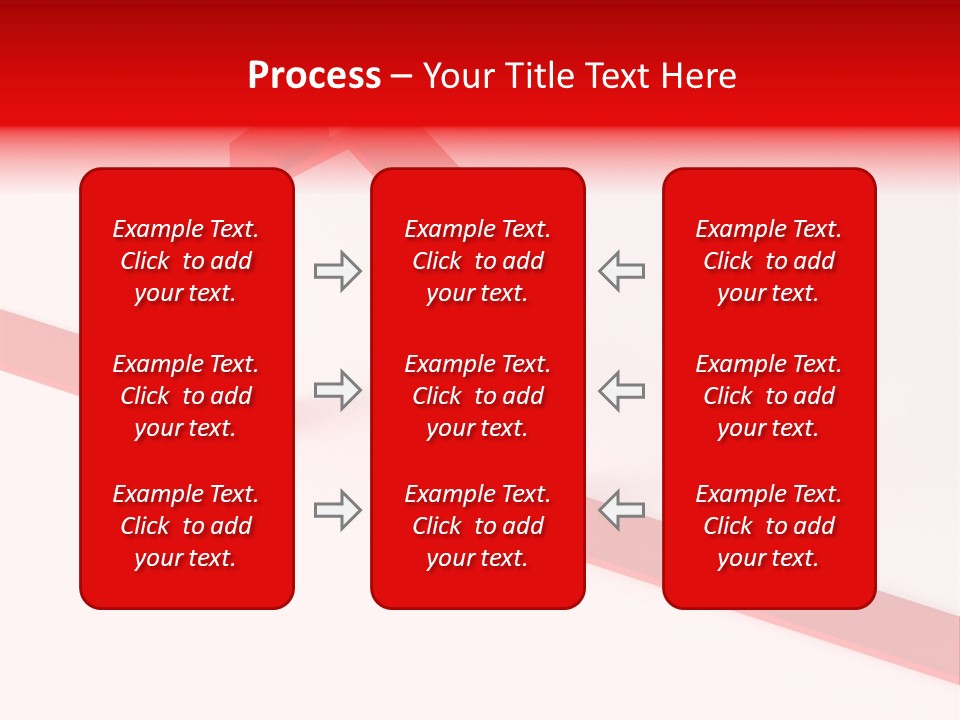 Process – Your Title Text Here

Example Text. Click to add your text.

Example Text. Click to add your text.

Example Text. Click to add your text.

Example Text. Click to add your text.

Example Text. Click to add your text.

Example Text. Click to add your text.

Example Text. Click to add your text.

Example Text. Click to add your text.

Example Text. Click to add your text.